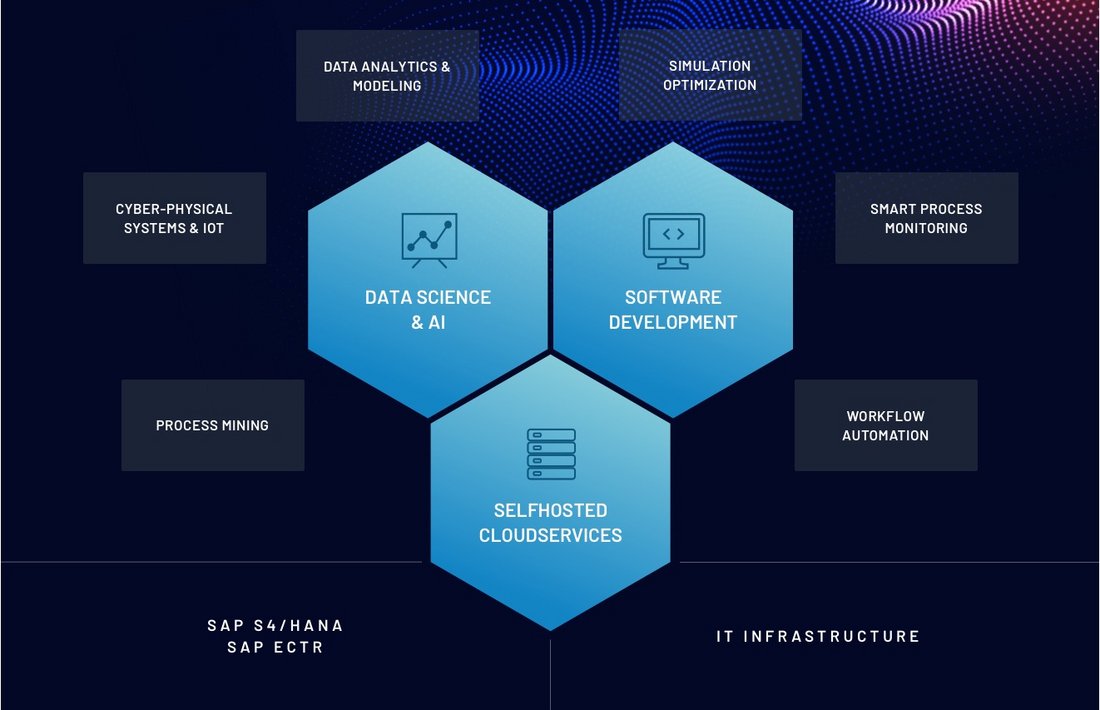 DATA ANALYTICS & MODELING

SIMULATION OPTIMIZATION

CYBER-PHYSICAL SYSTEMS & IOT

SMART PROCESS MONITORING

DATA SCIENCE & AI

SOFTWARE DEVELOPMENT

PROCESS MINING

WORKFLOW AUTOMATION

SELFHOSTED CLOUDSERVICES

SAP S4/HANA
SAP ECTR

IT INFRASTRUCTURE